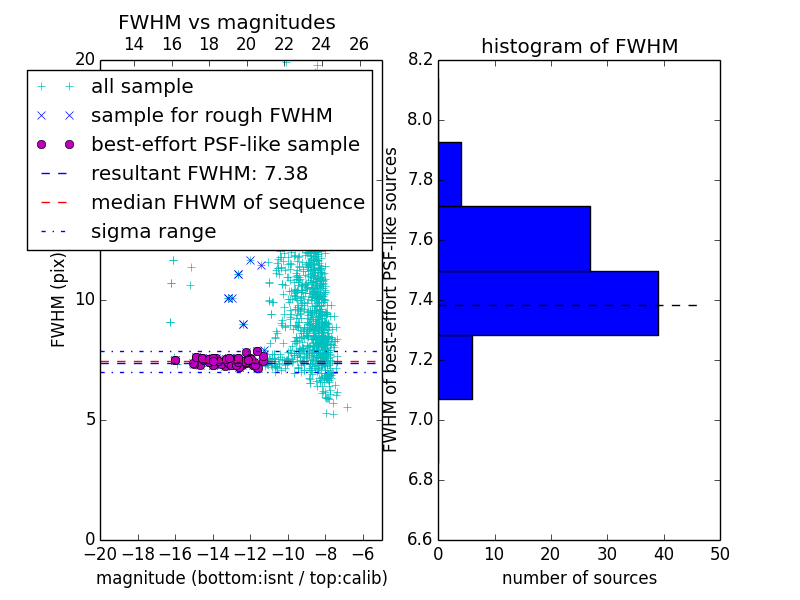 FWHM vs magnitudes

14 16 18 20 22 24 26

20

all sample

sample for rough FWHM

best-effort PSF-like sample

resultant FWHM: 7.38

median FHWM of sequence

sigma range

FWHM (pix)

10

5

0

−20 −18 −16 −14 −12 −10 −8 −6

magnitude (bottom:isnt / top:calib)

histogram of FWHM

8.2

8.0

7.8

7.6

7.4

7.2

7.0

6.8

6.6

FWHM of best-effort PSF-like sources

0 10 20 30 40 50

number of sources